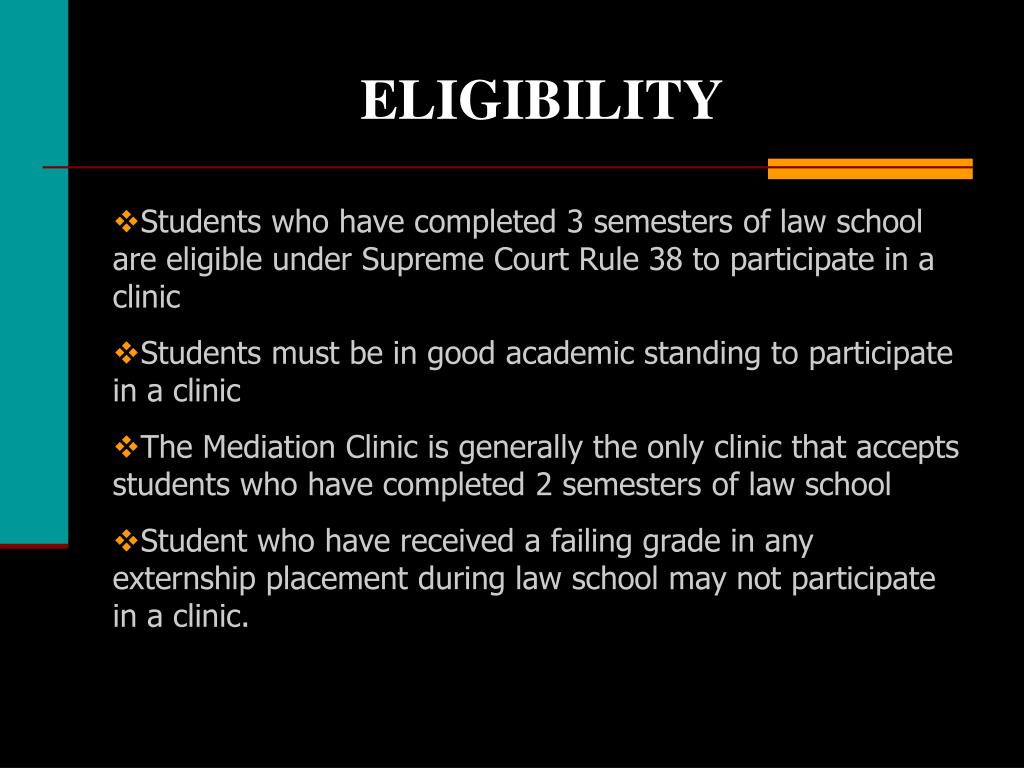 ELIGIBILITY

❖Students who have completed 3 semesters of law school are eligible under Supreme Court Rule 38 to participate in a clinic

❖Students must be in good academic standing to participate in a clinic

❖The Mediation Clinic is generally the only clinic that accepts students who have completed 2 semesters of law school

❖Student who have received a failing grade in any externship placement during law school may not participate in a clinic.